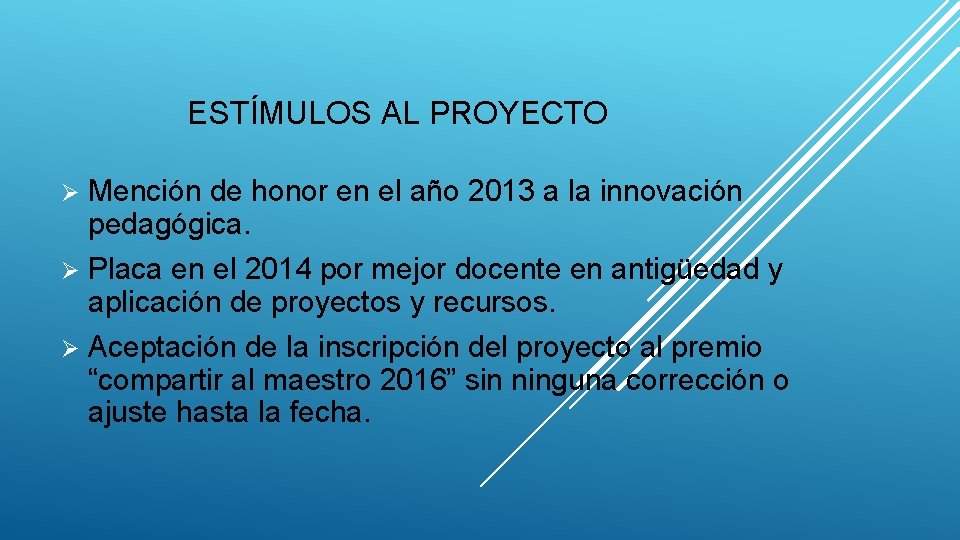 ESTÍMULOS AL PROYECTO

➢ Mención de honor en el año 2013 a la innovación pedagógica.

➢ Placa en el 2014 por mejor docente en antigüedad y aplicación de proyectos y recursos.

➢ Aceptación de la inscripción del proyecto al premio “compartir al maestro 2016” sin ninguna corrección o ajuste hasta la fecha.